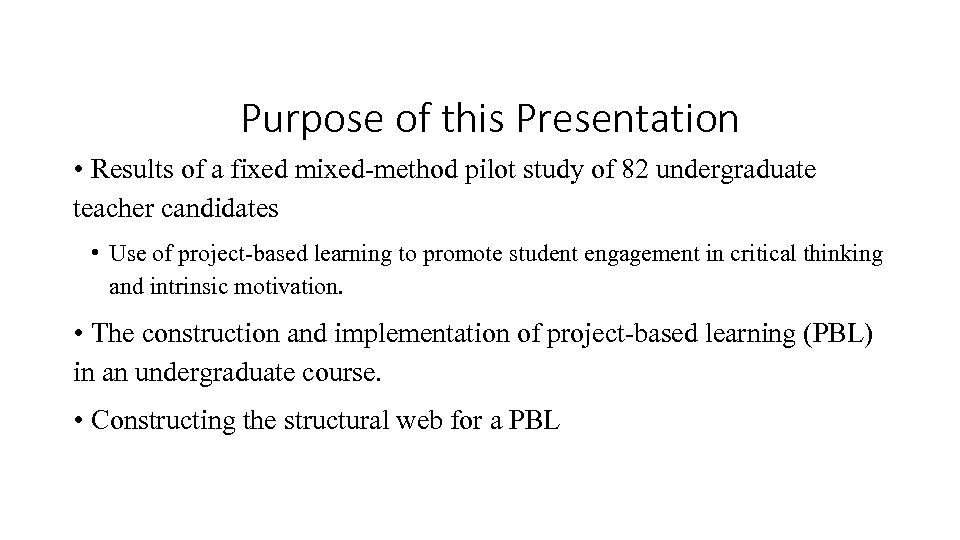 Purpose of this Presentation

• Results of a fixed mixed-method pilot study of 82 undergraduate teacher candidates

• Use of project-based learning to promote student engagement in critical thinking and intrinsic motivation.

• The construction and implementation of project-based learning (PBL) in an undergraduate course.

• Constructing the structural web for a PBL